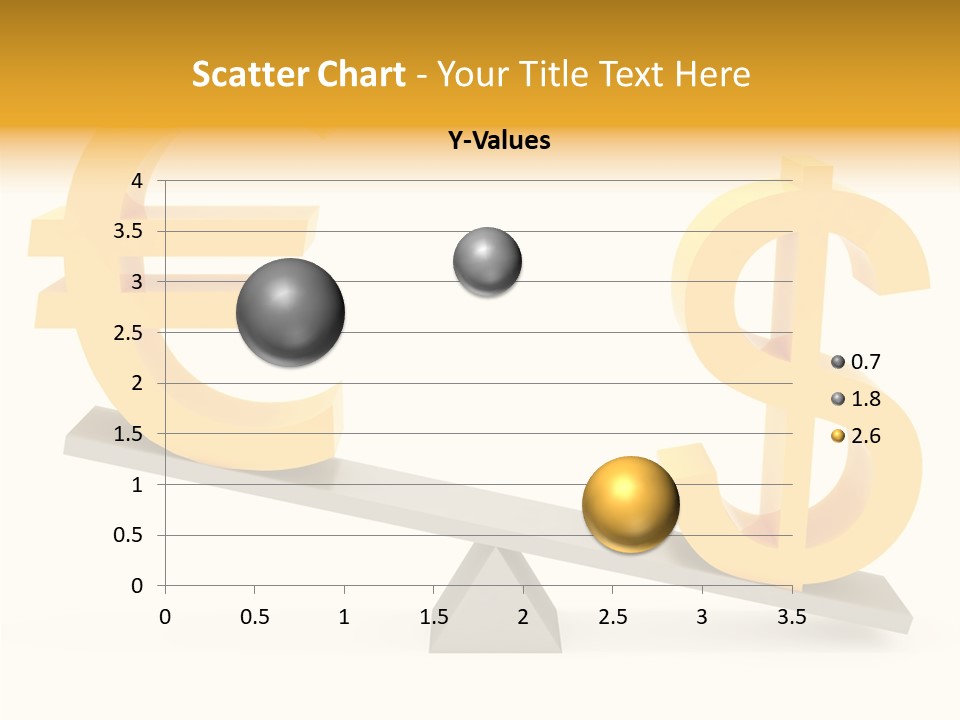 Scatter Chart - Your Title Text Here

Y-Values

4
3.5
3
2.5
2
1.5
1
0.5
0

0
0.5
1
1.5
2
2.5
3
3.5

0.7
1.8
2.6